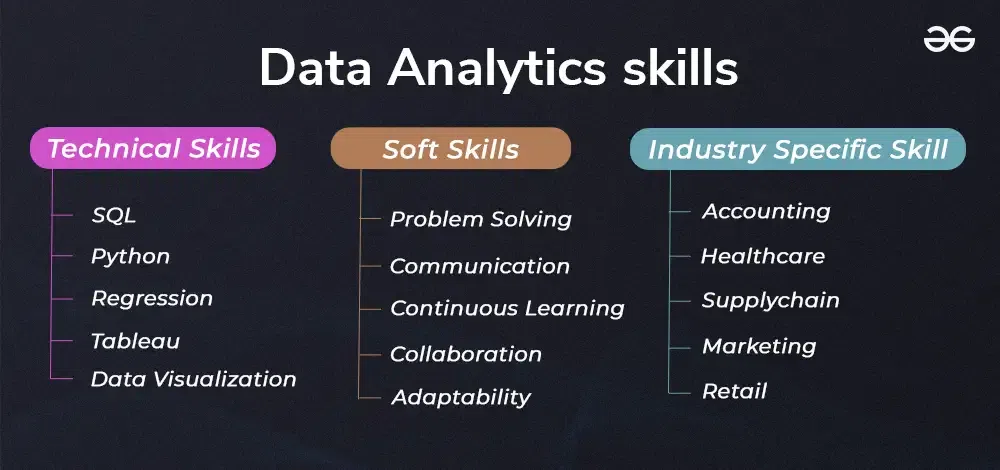 Data Analytics skills

Technical Skills
SQL
Python
Regression
Tableau
Data Visualization

Soft Skills
Problem Solving
Communication
Continuous Learning
Collaboration
Adaptability

Industry Specific Skill
Accounting
Healthcare
Supplychain
Marketing
Retail